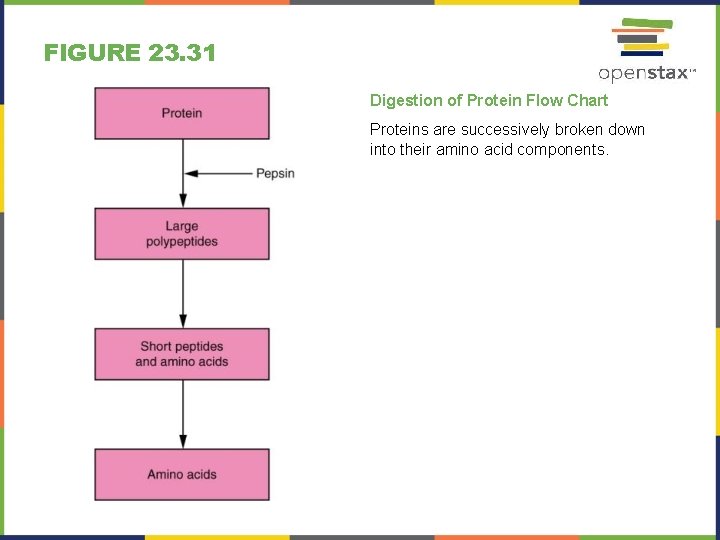 FIGURE 23.31

openstax™

Protein

Pepsin

Large polypeptides

Short peptides and amino acids

Amino acids

Digestion of Protein Flow Chart

Proteins are successively broken down into their amino acid components.